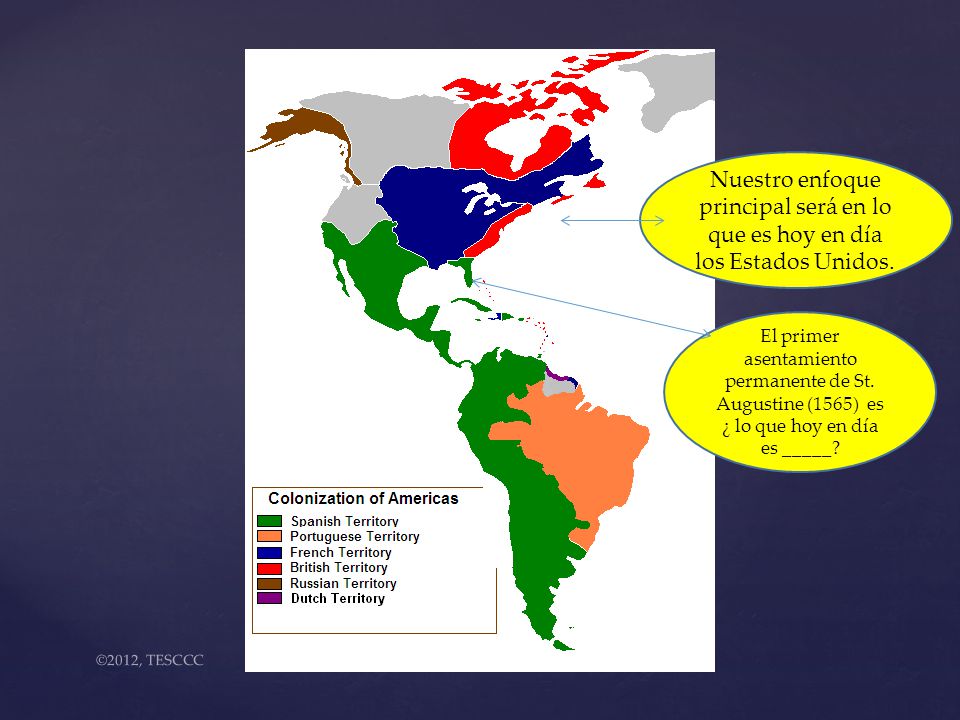 Nuestro enfoque principal será en lo que es hoy en día los Estados Unidos.

El primer asentamiento permanente de St. Augustine (1565) es ¿ lo que hoy en día es _____?

Colonization of Americas
Spanish Territory
Portuguese Territory
French Territory
British Territory
Russian Territory
Dutch Territory

©2012, TESCCC